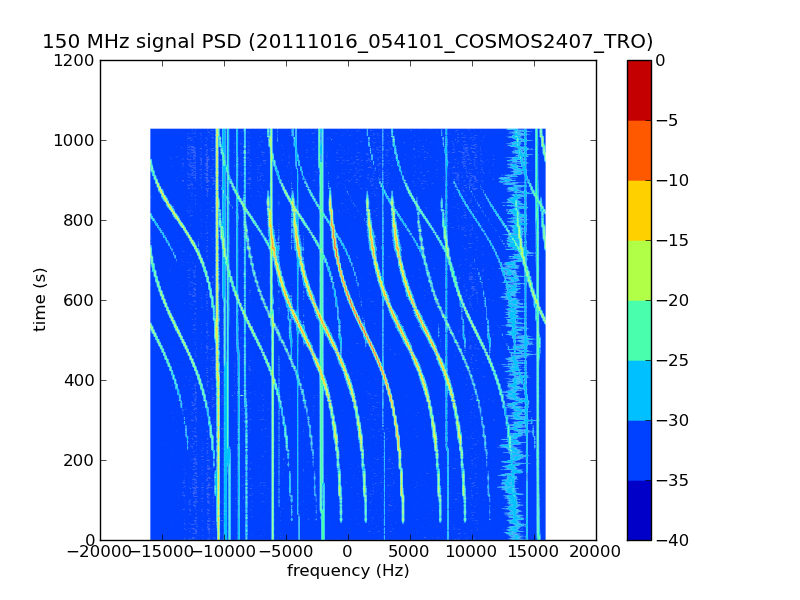 150 MHz signal PSD (20111016_054101_COSMOS2407_TRO)

1200
1000
800
600
400
200
0

time (s)

−20000 −15000 −10000 −5000 0 5000 10000 15000 20000

frequency (Hz)

0
−5
−10
−15
−20
−25
−30
−35
−40